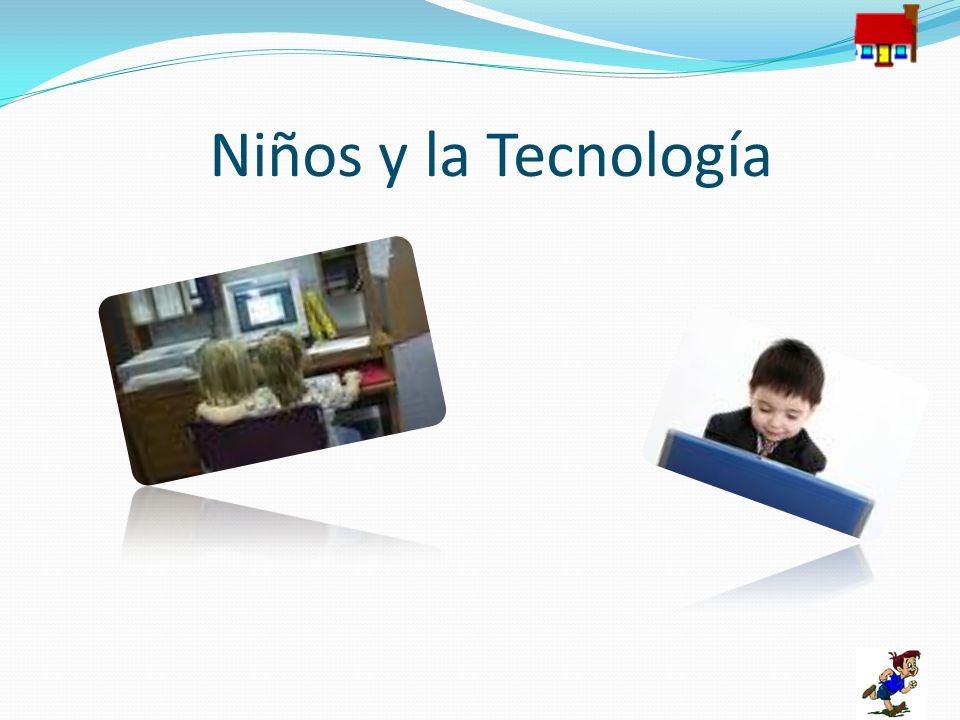 Niños y la Tecnología